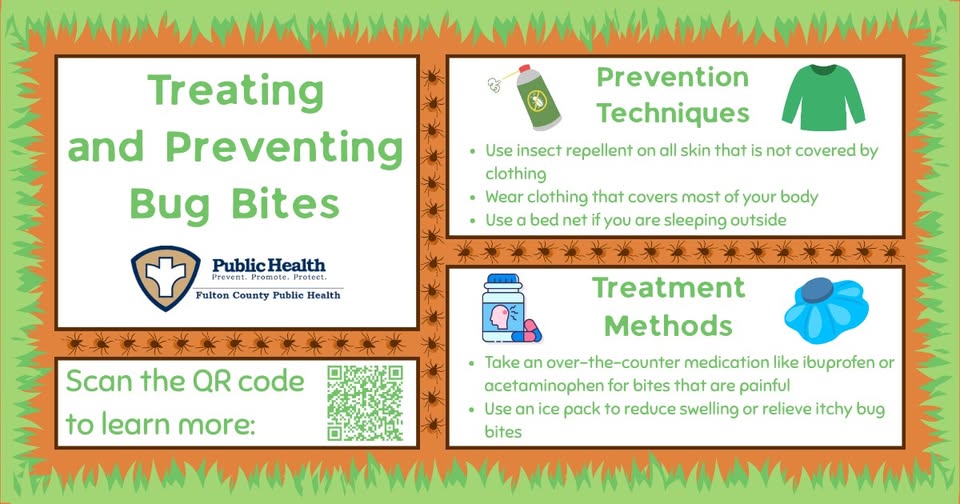 Treating and Preventing Bug Bites

Public Health
Prevent. Promote. Protect.
Fulton County Public Health

Scan the QR code to learn more:

Prevention Techniques

- Use insect repellent on all skin that is not covered by clothing
- Wear clothing that covers most of your body
- Use a bed net if you are sleeping outside

Treatment Methods

- Take an over-the-counter medication like ibuprofen or acetaminophen for bites that are painful
- Use an ice pack to reduce swelling or relieve itchy bug bites